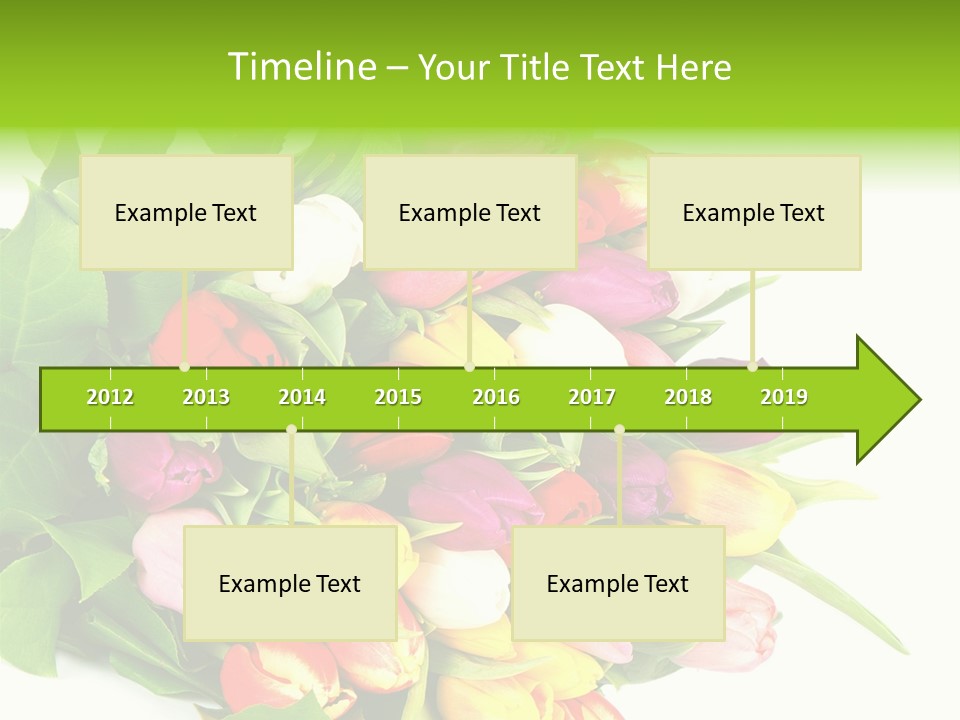 Timeline – Your Title Text Here

Example Text

Example Text

Example Text

2012 2013 2014 2015 2016 2017 2018 2019

Example Text

Example Text